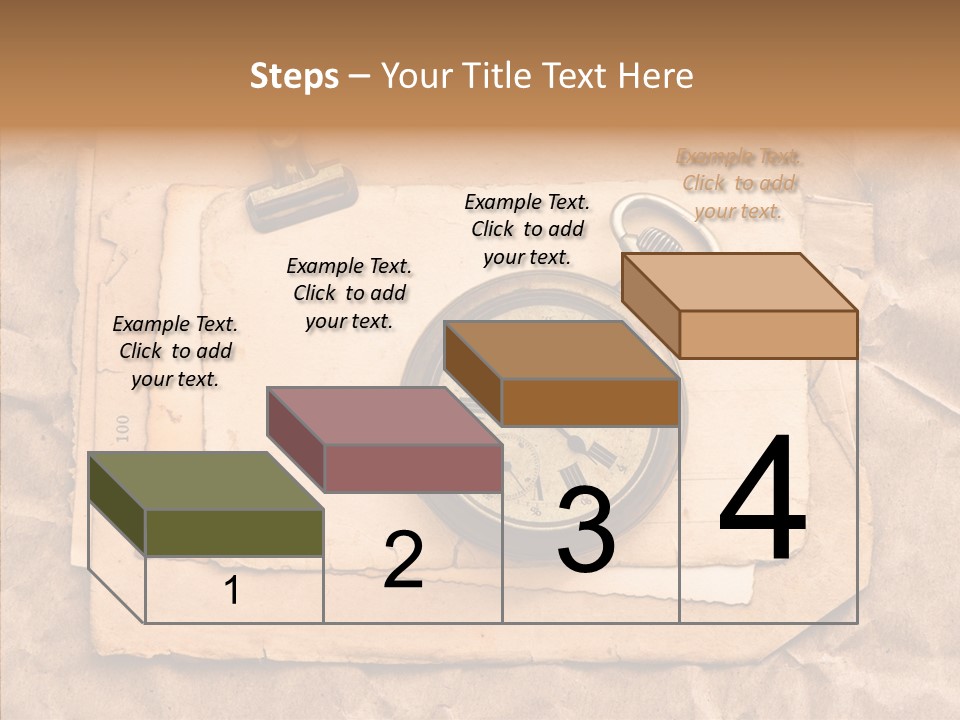 Steps – Your Title Text Here

Example Text. Click to add your text.

Example Text. Click to add your text.

Example Text. Click to add your text.

Example Text. Click to add your text.

100

1

2

3

4